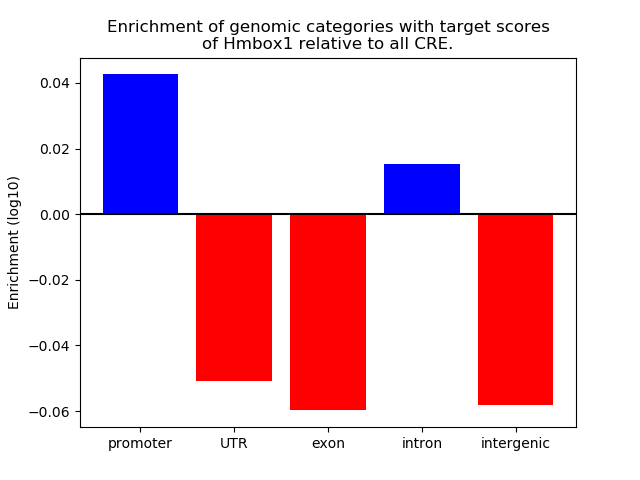 Enrichment of genomic categories with target scores of Hmbox1 relative to all CRE.

Enrichment (log10)

0.04
0.02
0.00
−0.02
−0.04
−0.06

promoter
UTR
exon
intron
intergenic